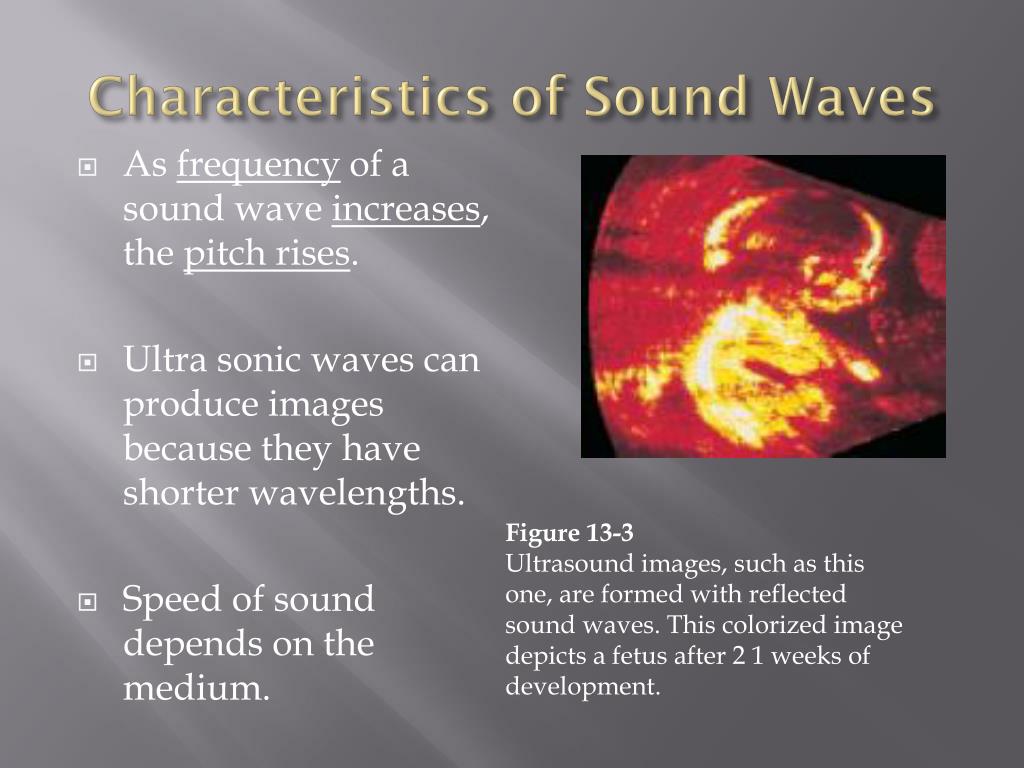 Characteristics of Sound Waves

As frequency of a sound wave increases, the pitch rises.

Ultra sonic waves can produce images because they have shorter wavelengths.

Speed of sound depends on the medium.

Figure 13-3
Ultrasound images, such as this one, are formed with reflected sound waves. This colorized image depicts a fetus after 2 1 weeks of development.